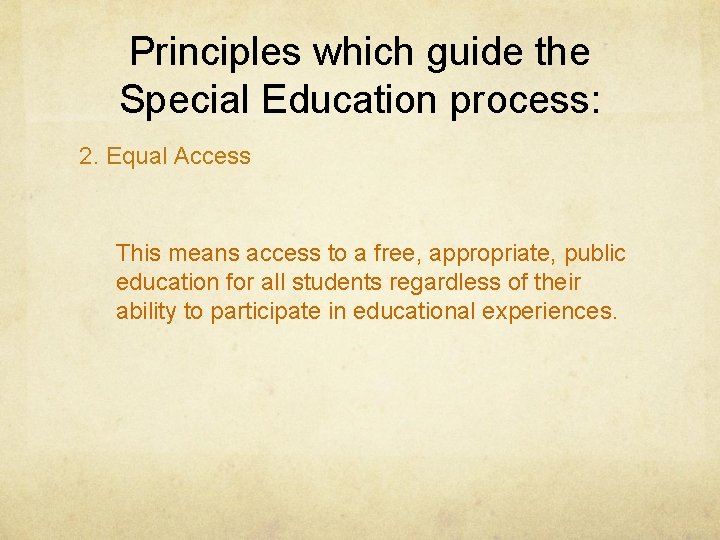 Principles which guide the Special Education process:

2. Equal Access

This means access to a free, appropriate, public education for all students regardless of their ability to participate in educational experiences.